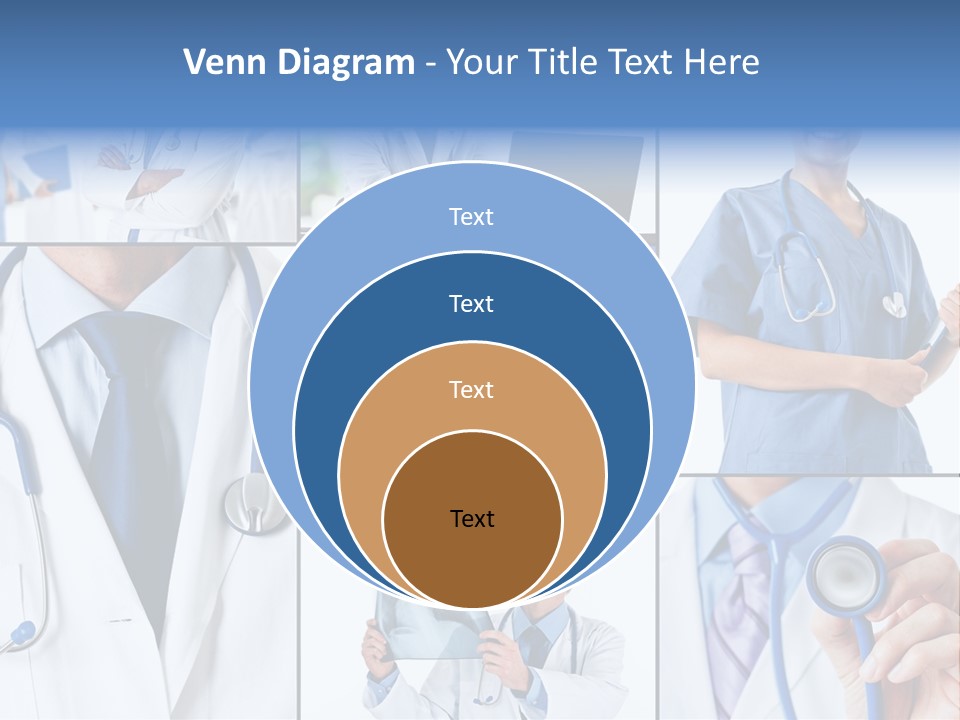 Venn Diagram - Your Title Text Here

Text

Text

Text

Text